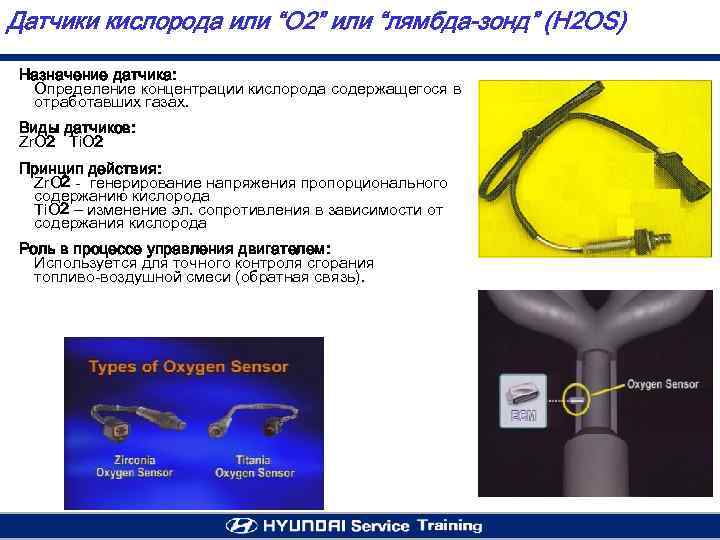 Датчики кислорода или "O2" или "лямбда-зонд" (H2OS)

Назначение датчика:
Определение концентрации кислорода содержащегося в отработавших газах.

Виды датчиков:
ZrO2 TiO2

Принцип действия:
ZrO2 - генерирование напряжения пропорционального содержанию кислорода
TiO2 – изменение эл. сопротивления в зависимости от содержания кислорода

Роль в процессе управления двигателем:
Используется для точного контроля сгорания топливо-воздушной смеси (обратная связь).

Types of Oxygen Sensor

Zirconia Oxygen Sensor

Titania Oxygen Sensor

ECM

Oxygen Sensor

HYUNDAI Service Training